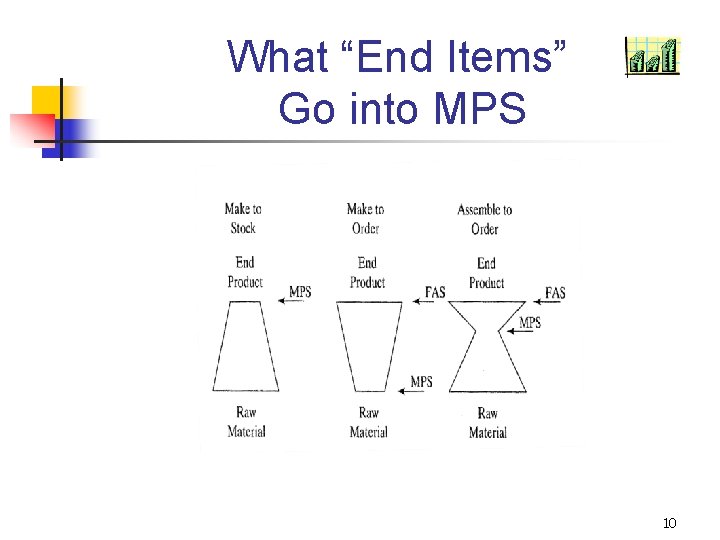 What “End Items” Go into MPS

Make to Stock

End Product

MPS

Raw Material

Make to Order

End Product

FAS

MPS

Raw Material

Assemble to Order

End Product

FAS

MPS

Raw Material

10